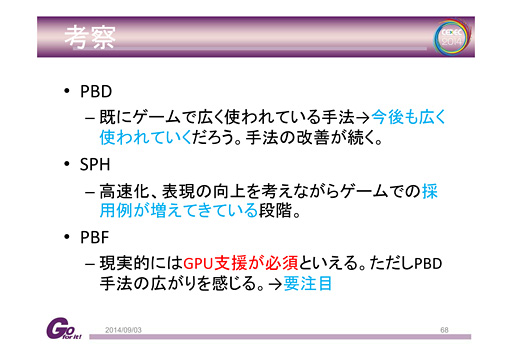 考察

CEDEC 2014

• PBD

– 既にゲームで広く使われている手法→今後も広く使われていくだろう。手法の改善が続く。

• SPH

– 高速化、表現の向上を考えながらゲームでの採用例が増えてきている段階。

• PBF

– 現実的にはGPU支援が必須といえる。ただしPBD手法の広がりを感じる。→要注目

Go for it!

2014/09/03

68